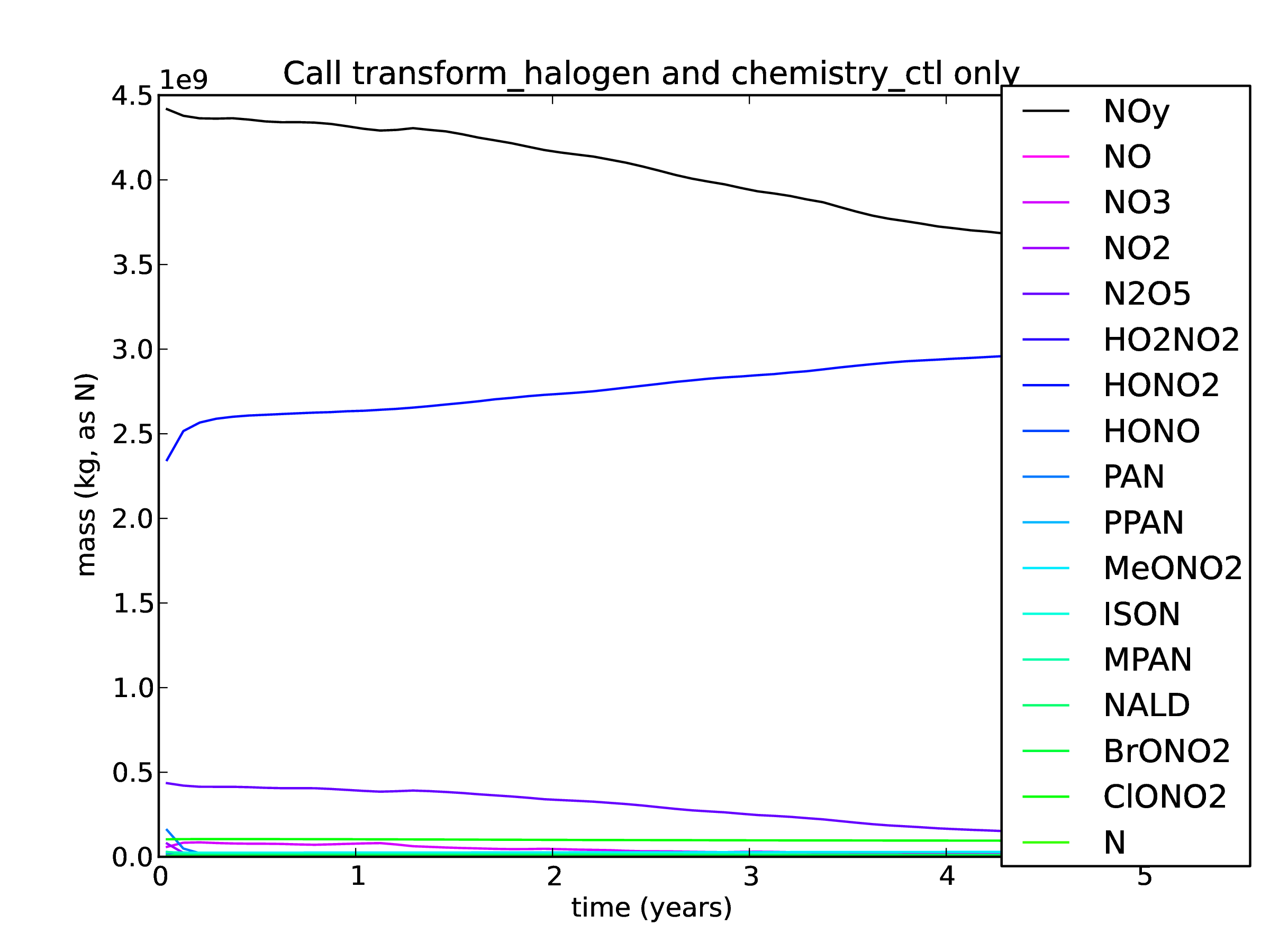 Call transform_halogen and chemistry_ctl only

1e9

4.5
4.0
3.5
3.0
2.5
2.0
1.5
1.0
0.5
0.0

mass (kg, as N)

0
1
2
3
4
5

time (years)

NOy
NO
NO3
NO2
N2O5
HO2NO2
HONO2
HONO
PAN
PPAN
MeONO2
ISON
MPAN
NALD
BrONO2
ClONO2
N